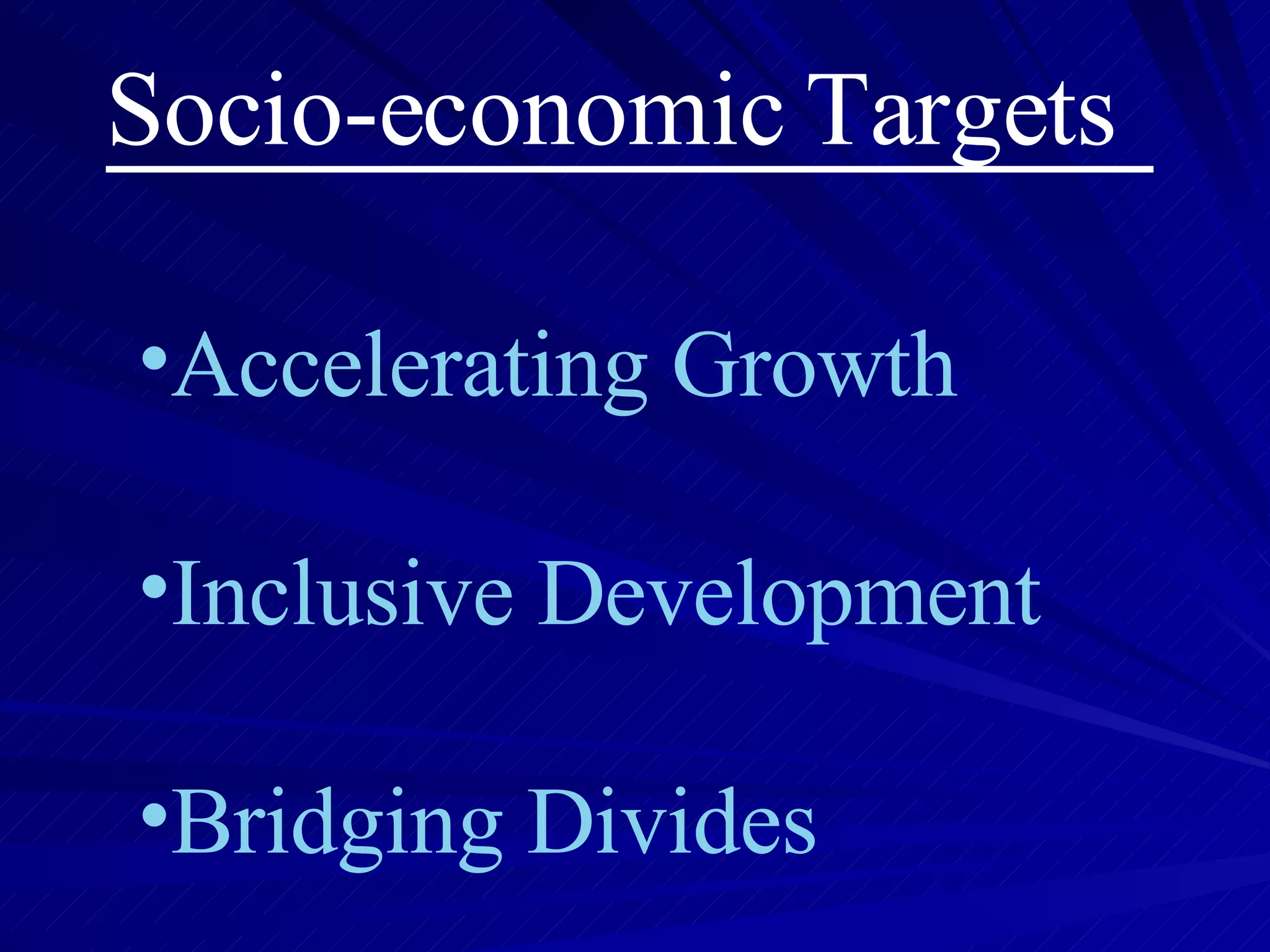 Socio-economic Targets

•Accelerating Growth

•Inclusive Development

•Bridging Divides